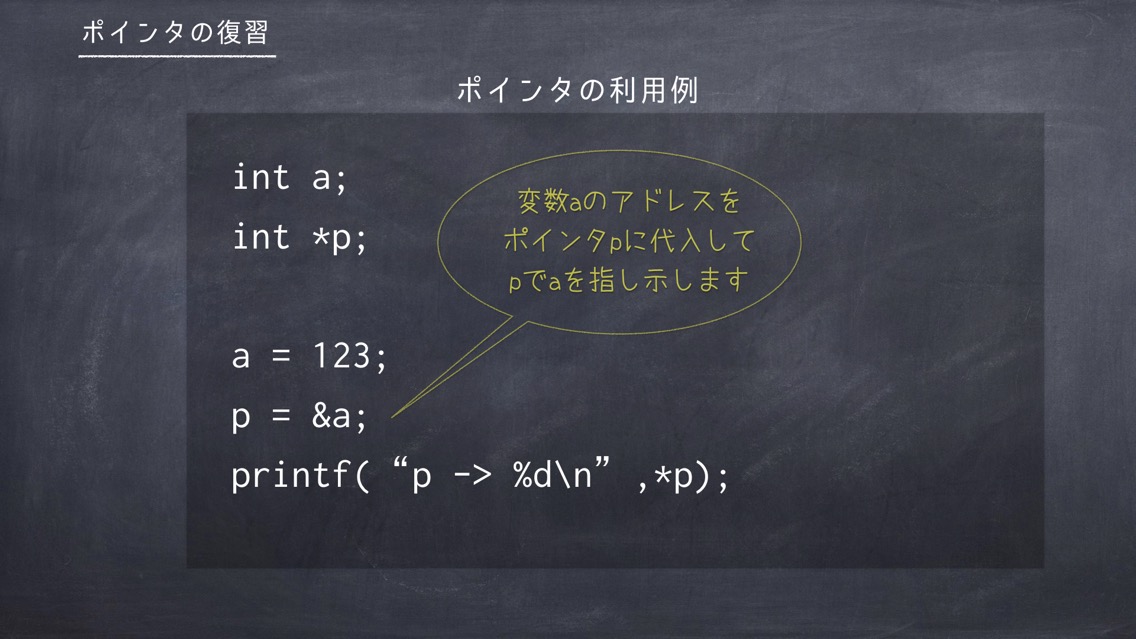 ポインタの復習

ポインタの利用例

int a;
int *p;

a = 123;
p = &a;
printf( “p -> %d\n” ,*p);

変数aのアドレスを
ポインタpに代入して
pでaを指し示します